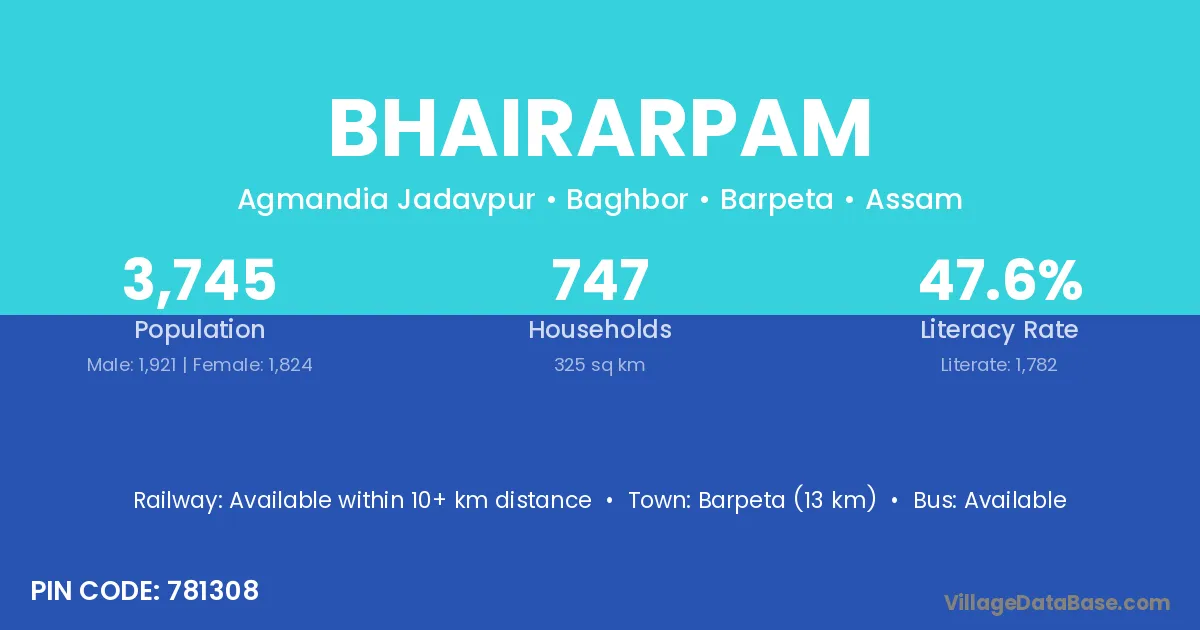 BHAIRARPAM

Agmandia Jadavpur • Baghbor • Barpeta • Assam

3,745
Population
Male: 1,921 | Female: 1,824

747
Households
325 sq km

47.6%
Literacy Rate
Literate: 1,782

Railway: Available within 10+ km distance • Town: Barpeta (13 km) • Bus: Available

PIN CODE: 781308

VillageDataBase.com